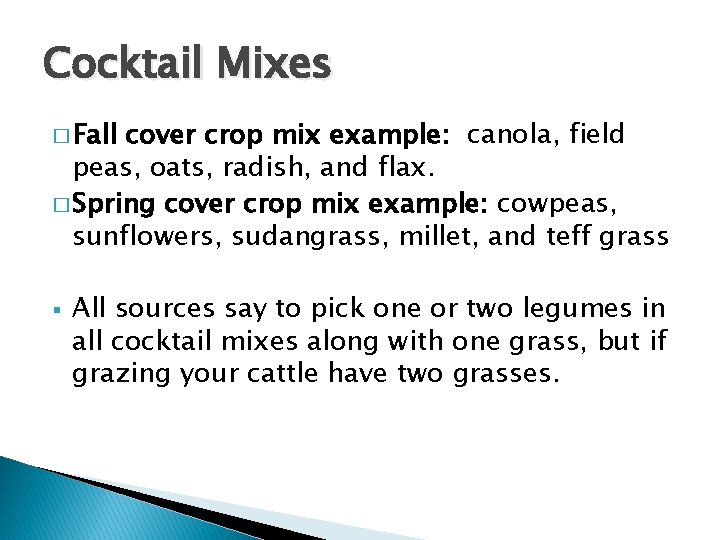 Cocktail Mixes

□ Fall cover crop mix example: canola, field peas, oats, radish, and flax.

□ Spring cover crop mix example: cowpeas, sunflowers, sudangrass, millet, and teff grass

▪ All sources say to pick one or two legumes in all cocktail mixes along with one grass, but if grazing your cattle have two grasses.